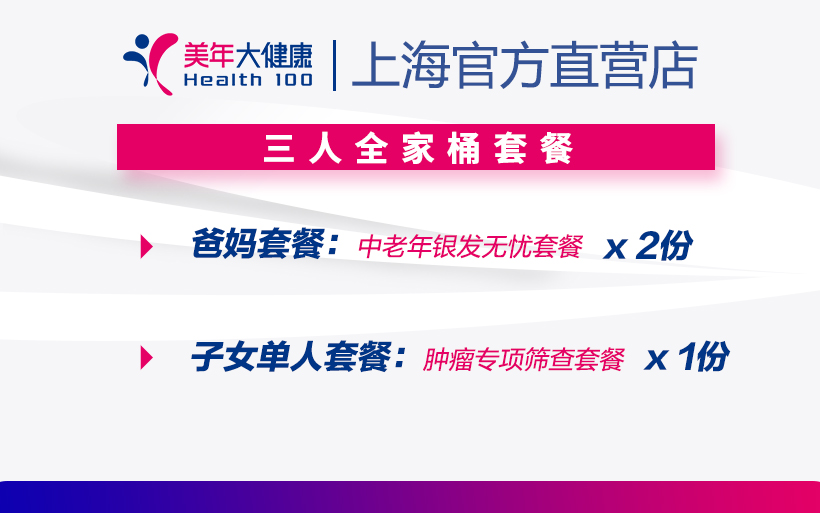 美年大健康
Health 100
上海官方直营店

三人全家桶套餐

爸妈套餐：中老年银发无忧套餐 x 2份

子女单人套餐：肿瘤专项筛查套餐 x 1份